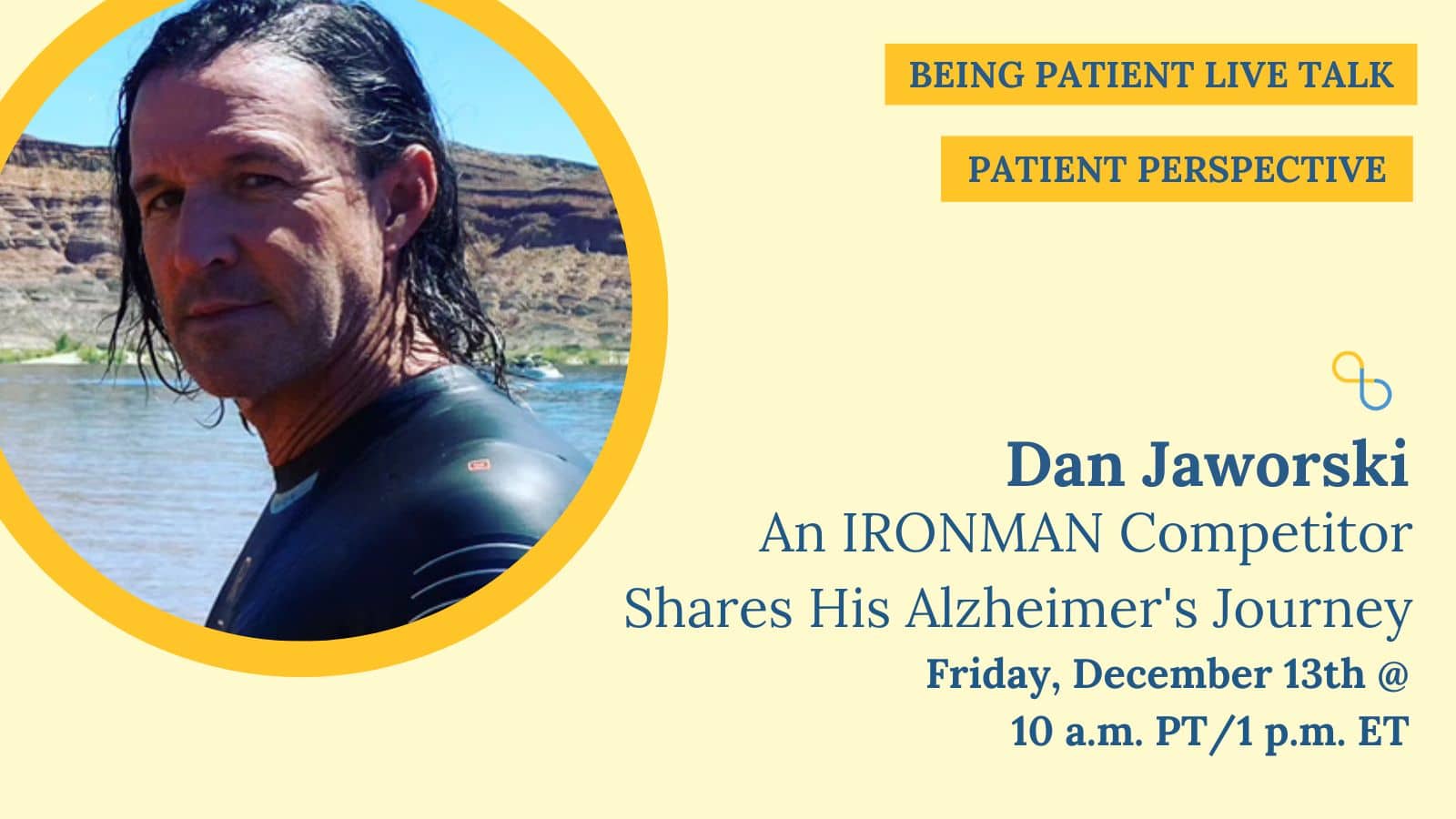 BEING PATIENT LIVE TALK

PATIENT PERSPECTIVE

Dan Jaworski
An IRONMAN Competitor Shares His Alzheimer's Journey
Friday, December 13th @ 10 a.m. PT/1 p.m. ET